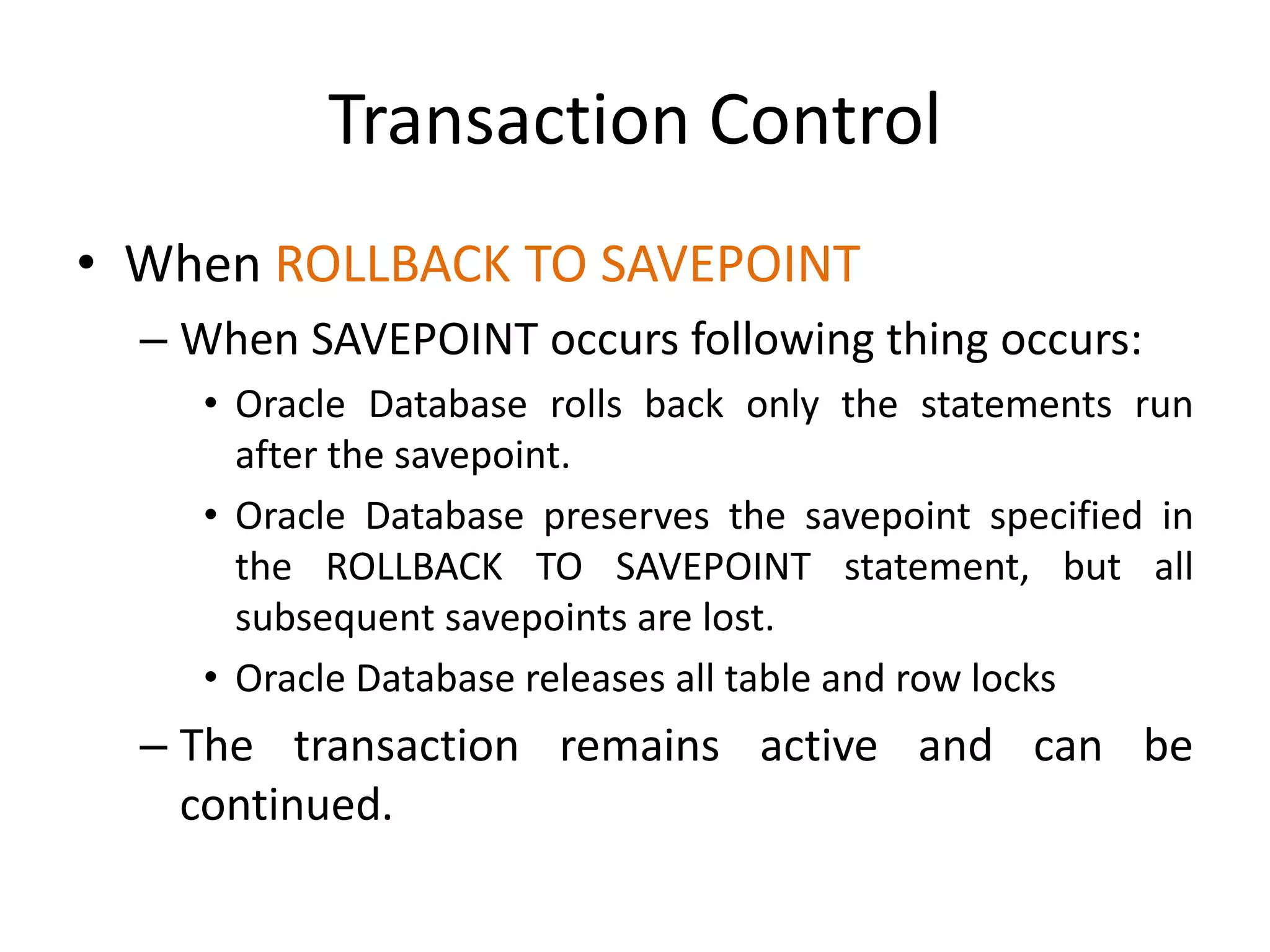 Transaction Control

• When ROLLBACK TO SAVEPOINT

– When SAVEPOINT occurs following thing occurs:

• Oracle Database rolls back only the statements run after the savepoint.

• Oracle Database preserves the savepoint specified in the ROLLBACK TO SAVEPOINT statement, but all subsequent savepoints are lost.

• Oracle Database releases all table and row locks

– The transaction remains active and can be continued.